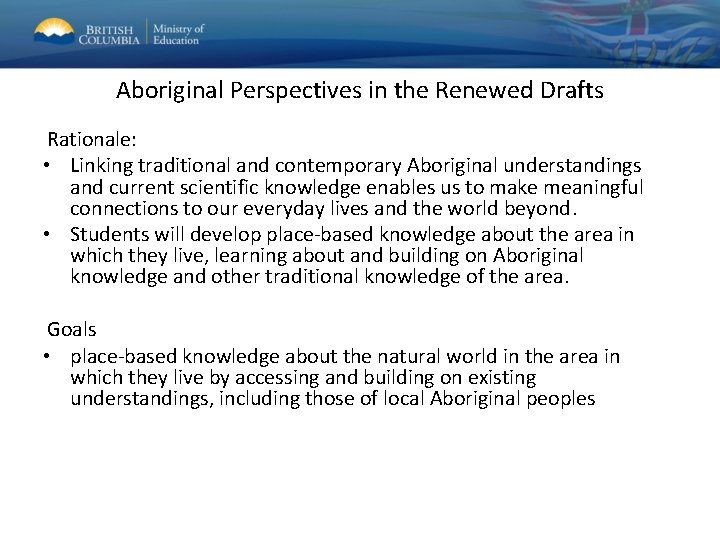 BRITISH COLUMBIA | Ministry of Education

Aboriginal Perspectives in the Renewed Drafts

Rationale:
• Linking traditional and contemporary Aboriginal understandings and current scientific knowledge enables us to make meaningful connections to our everyday lives and the world beyond.
• Students will develop place-based knowledge about the area in which they live, learning about and building on Aboriginal knowledge and other traditional knowledge of the area.

Goals
• place-based knowledge about the natural world in the area in which they live by accessing and building on existing understandings, including those of local Aboriginal peoples